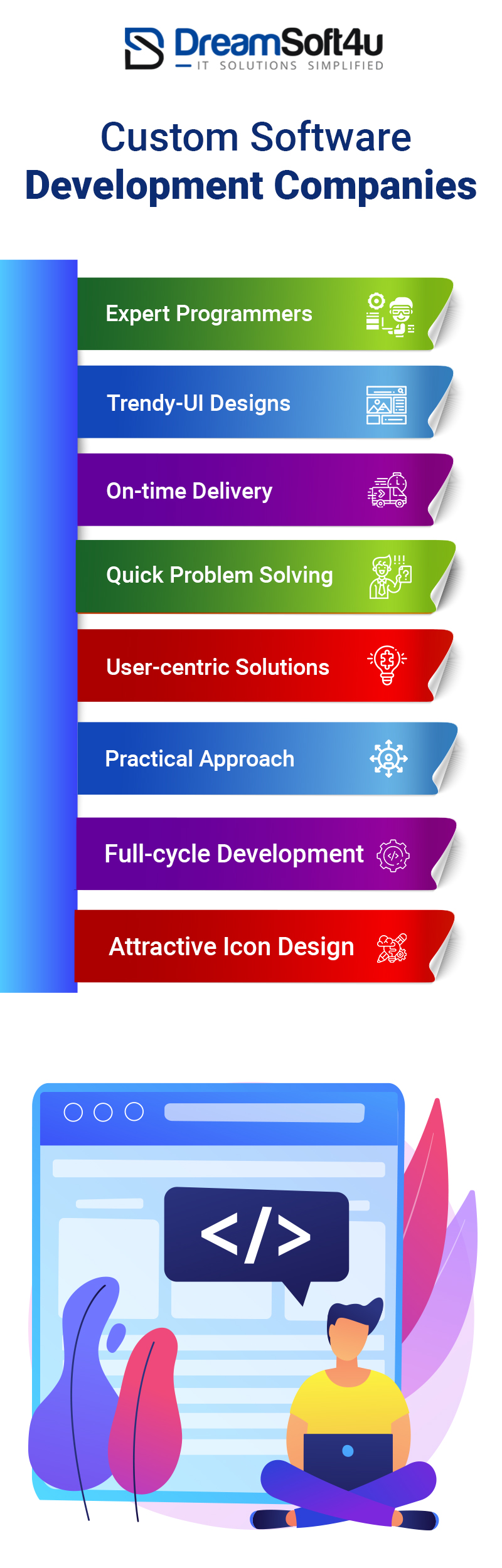 DreamSoft4u
IT SOLUTIONS SIMPLIFIED

Custom Software
Development Companies

Expert Programmers

Trendy-UI Designs

On-time Delivery

Quick Problem Solving

User-centric Solutions

Practical Approach

Full-cycle Development

Attractive Icon Design

</>